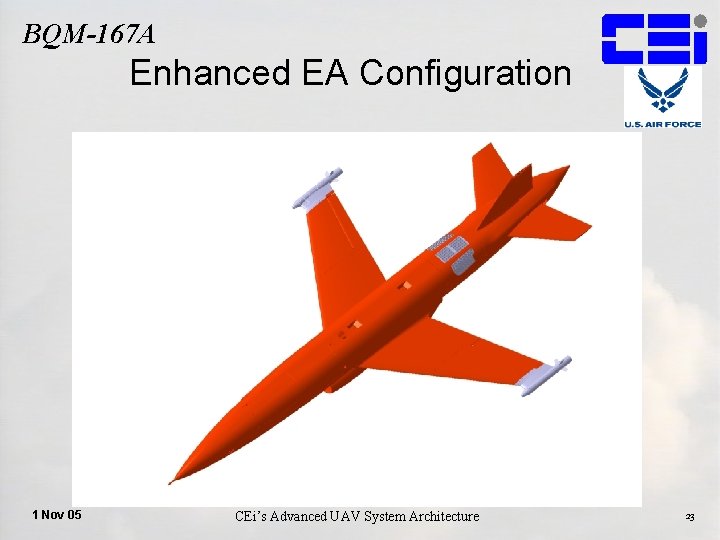 BQM-167A
Enhanced EA Configuration

CEI

U.S. AIR FORCE

1 Nov 05

CEi's Advanced UAV System Architecture

23